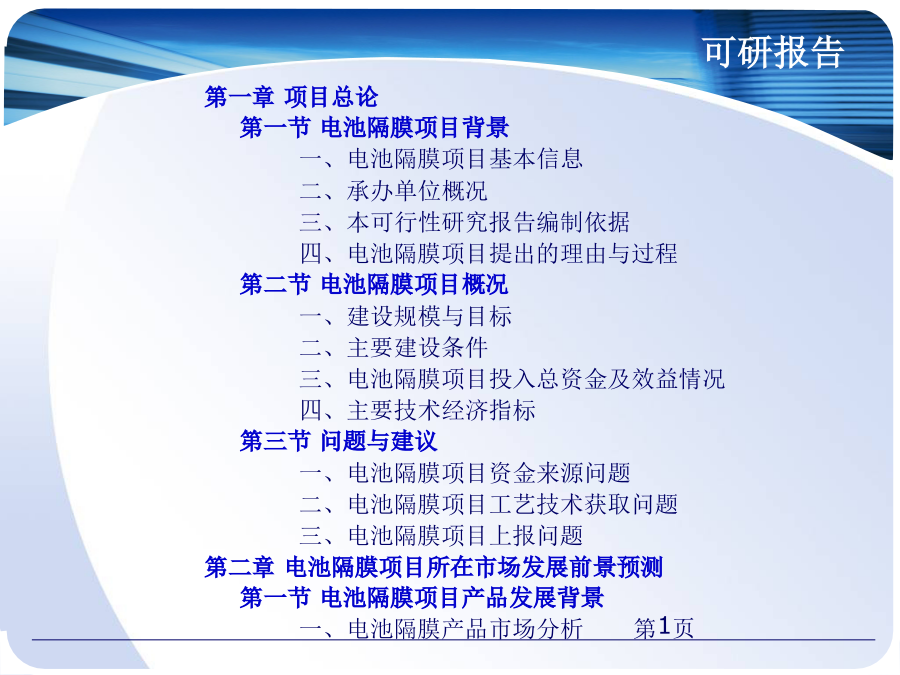 可研报告

第一章 项目总论

第一节 电池隔膜项目背景

一、电池隔膜项目基本信息

二、承办单位概况

三、本可行性研究报告编制依据

四、电池隔膜项目提出的理由与过程

第二节 电池隔膜项目概况

一、建设规模与目标

二、主要建设条件

三、电池隔膜项目投入总资金及效益情况

四、主要技术经济指标

第三节 问题与建议

一、电池隔膜项目资金来源问题

二、电池隔膜项目工艺技术获取问题

三、电池隔膜项目上报问题

第二章 电池隔膜项目所在市场发展前景预测

第一节 电池隔膜项目产品发展背景

一、电池隔膜产品市场分析 第1页